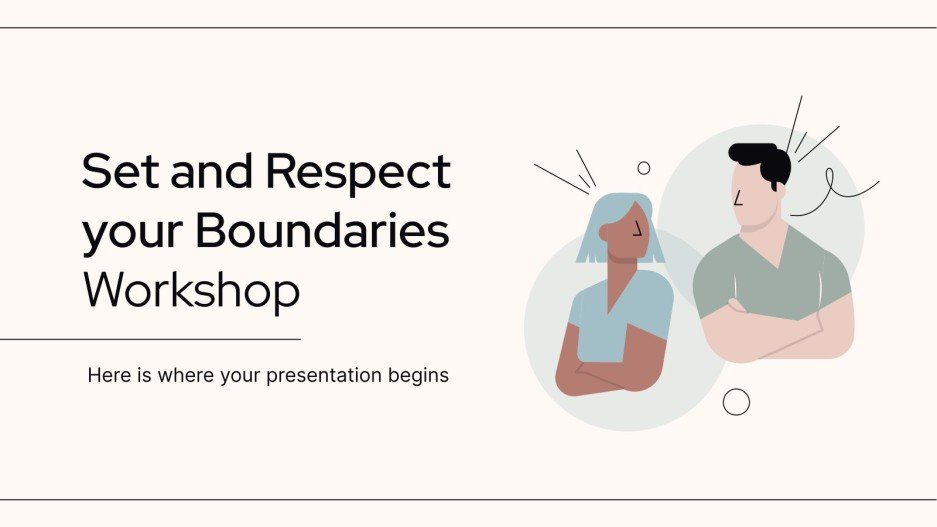 Set and Respect your Boundaries Workshop

Here is where your presentation begins